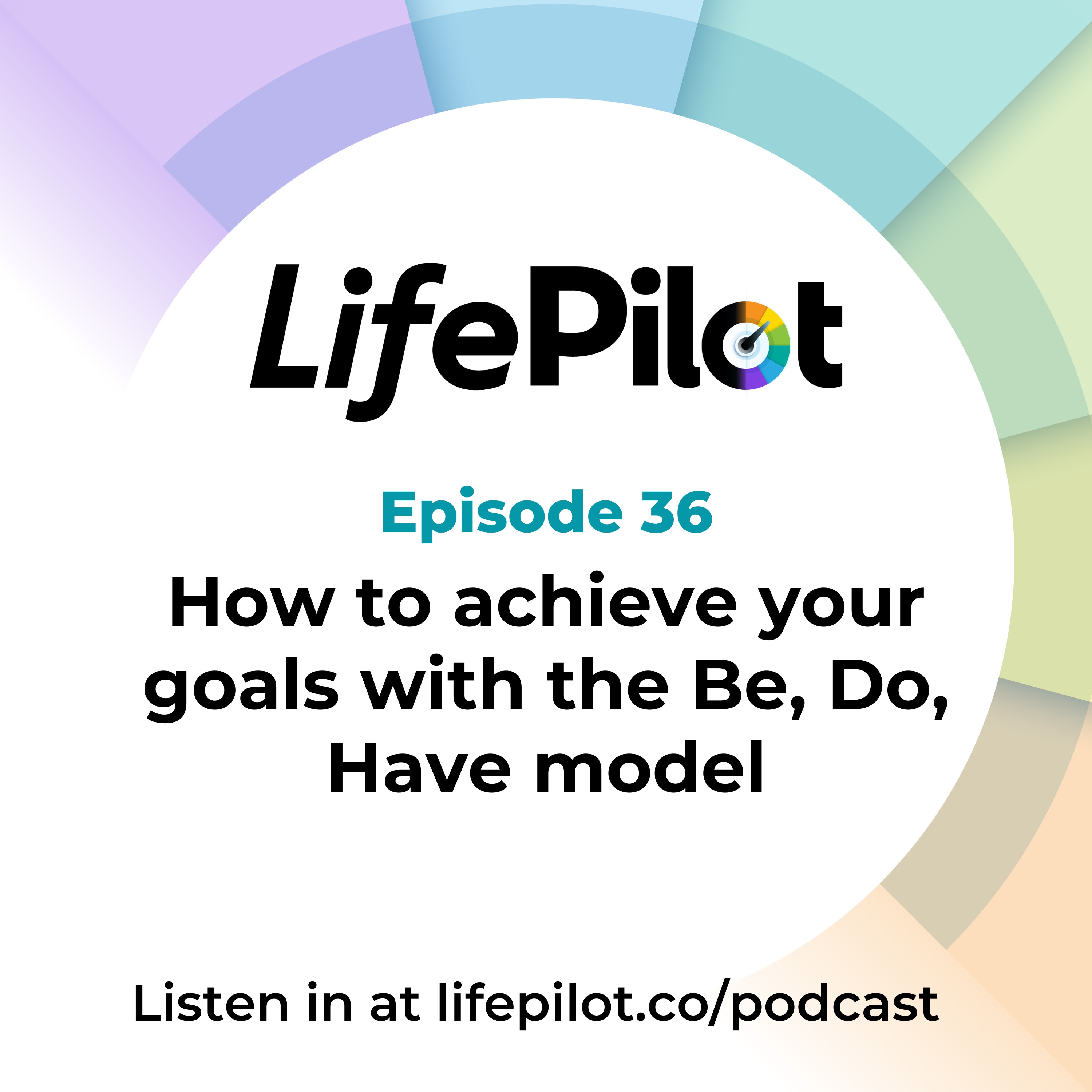 LifePilot

Episode 36

How to achieve your goals with the Be, Do, Have model

Listen in at lifepilot.co/podcast